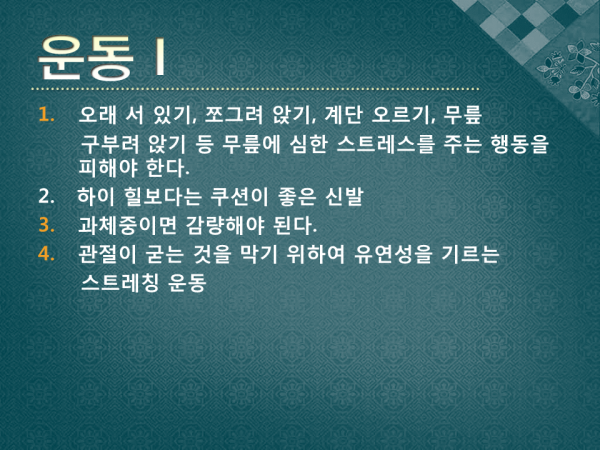 운동 I

1. 오래 서 있기, 쪼그려 앉기, 계단 오르기, 무릎 구부려 앉기 등 무릎에 심한 스트레스를 주는 행동을 피해야 한다.
2. 하이 힐보다는 쿠션이 좋은 신발
3. 과체중이면 감량해야 된다.
4. 관절이 굳는 것을 막기 위하여 유연성을 기르는 스트레칭 운동